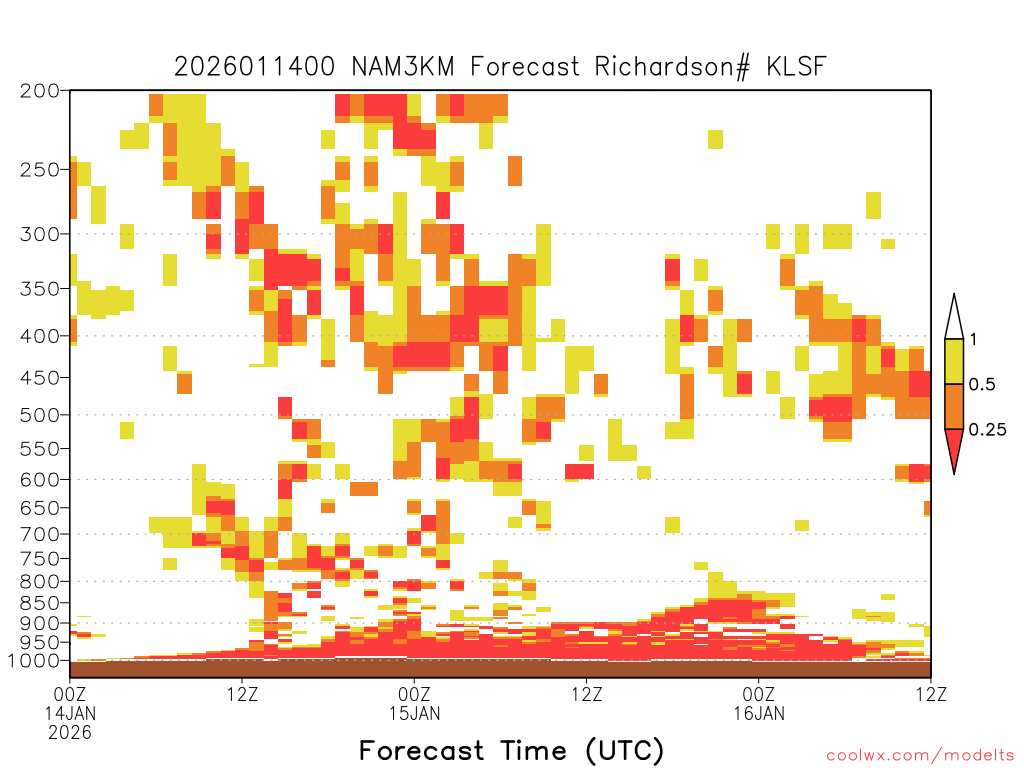 2026011400 NAM3KM Forecast Richardson# KLSF

200
250
300
350
400
450
500
550
600
650
700
750
800
850
900
950
1000

1
0.5
0.25

00Z
14JAN
2026
12Z
00Z
15JAN
12Z
00Z
16JAN
12Z

Forecast Time (UTC)

coolwx.com/modelts